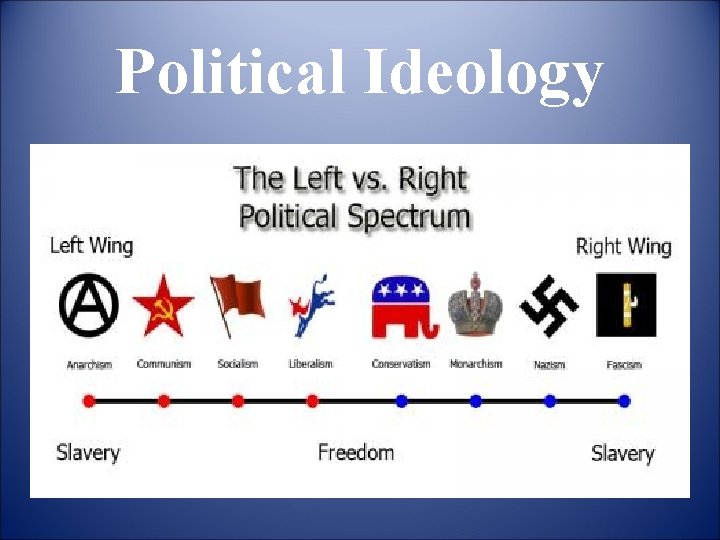 Political Ideology

The Left vs. Right Political Spectrum

Left Wing

Right Wing

Anarchism Communism Socialism Liberalism Conservatism Monarchism Nazism Fascism

Slavery

Freedom

Slavery